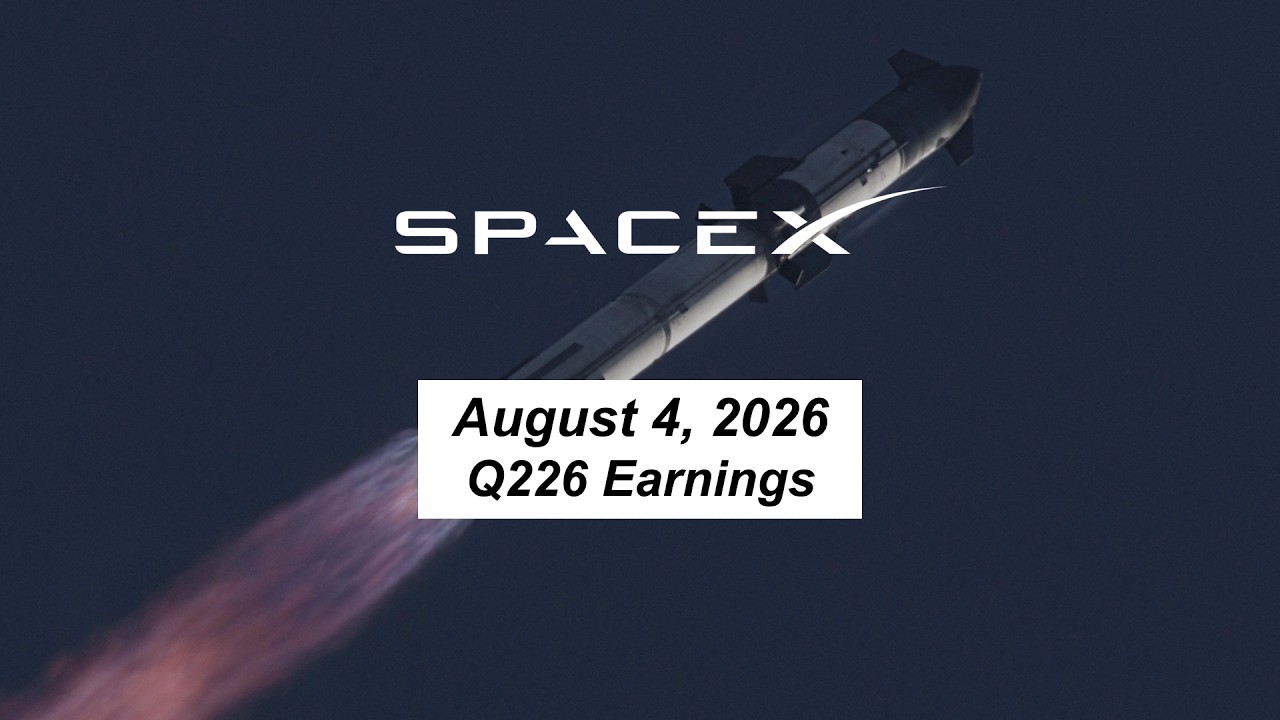 SPACEX

August 4, 2026
Q226 Earnings